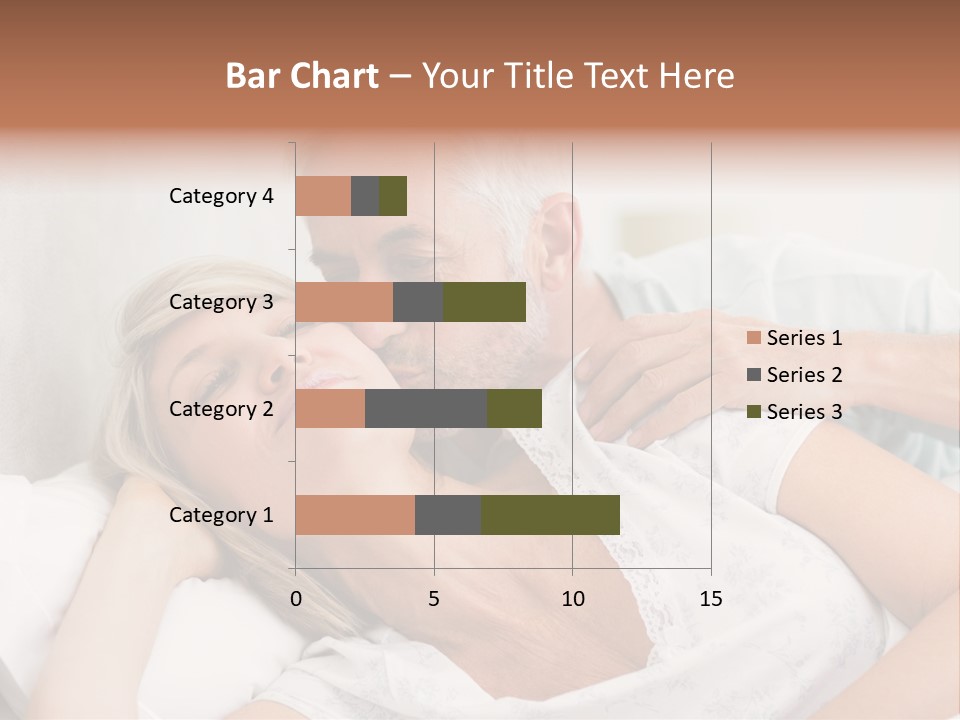 Bar Chart – Your Title Text Here

Category 4
Category 3
Category 2
Category 1

0 5 10 15

Series 1
Series 2
Series 3